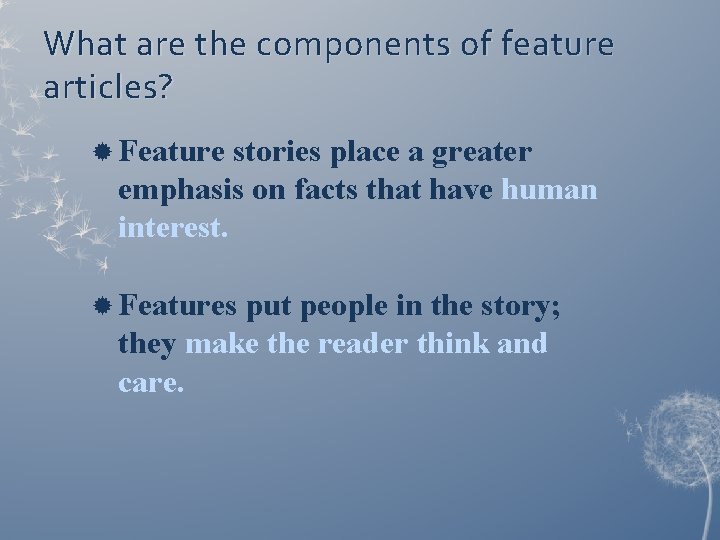 What are the components of feature articles?

Feature stories place a greater emphasis on facts that have human interest.

Features put people in the story; they make the reader think and care.